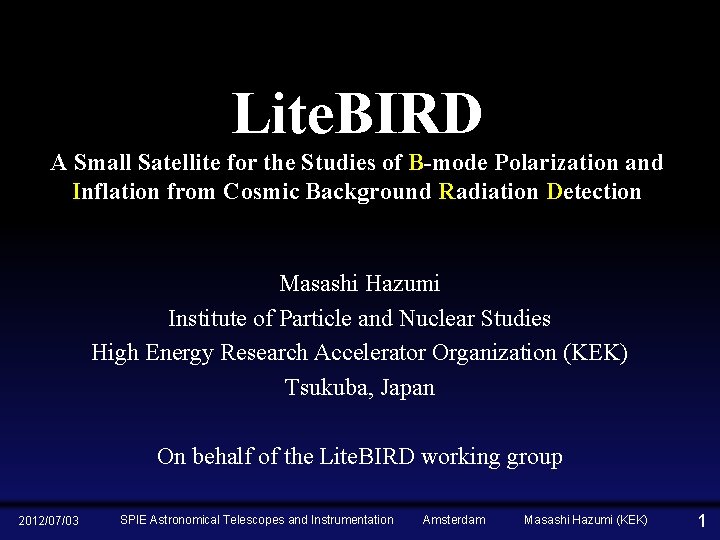 LiteBIRD

A Small Satellite for the Studies of B-mode Polarization and Inflation from Cosmic Background Radiation Detection

Masashi Hazumi
Institute of Particle and Nuclear Studies
High Energy Research Accelerator Organization (KEK)
Tsukuba, Japan

On behalf of the LiteBIRD working group

2012/07/03 SPIE Astronomical Telescopes and Instrumentation Amsterdam Masashi Hazumi (KEK) 1